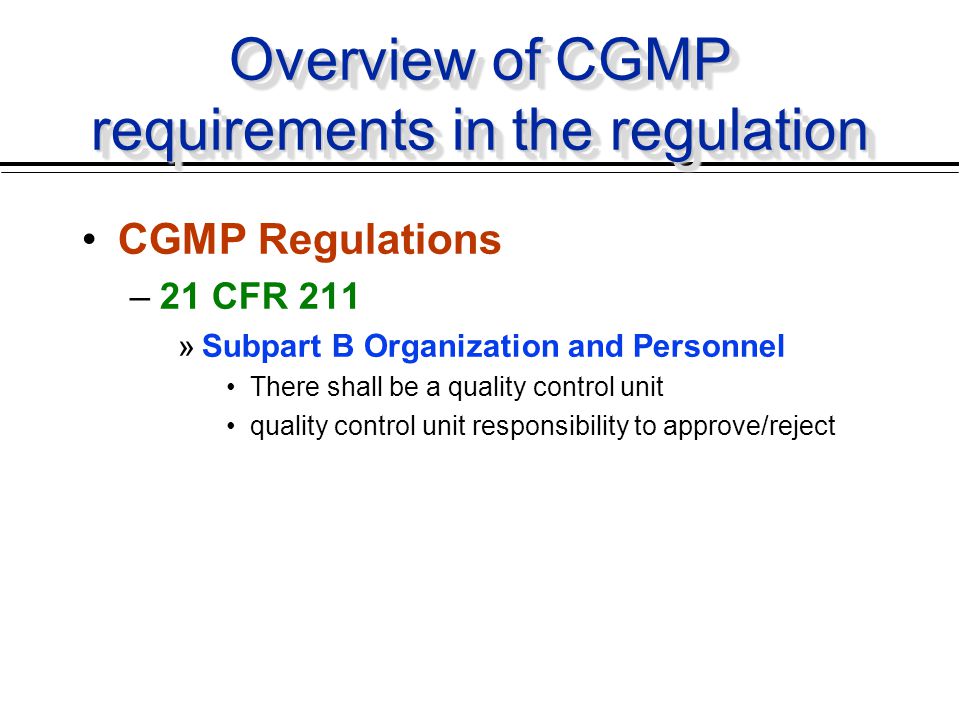 Overview of CGMP requirements in the regulation

• CGMP Regulations
– 21 CFR 211
» Subpart B Organization and Personnel
• There shall be a quality control unit
• quality control unit responsibility to approve/reject